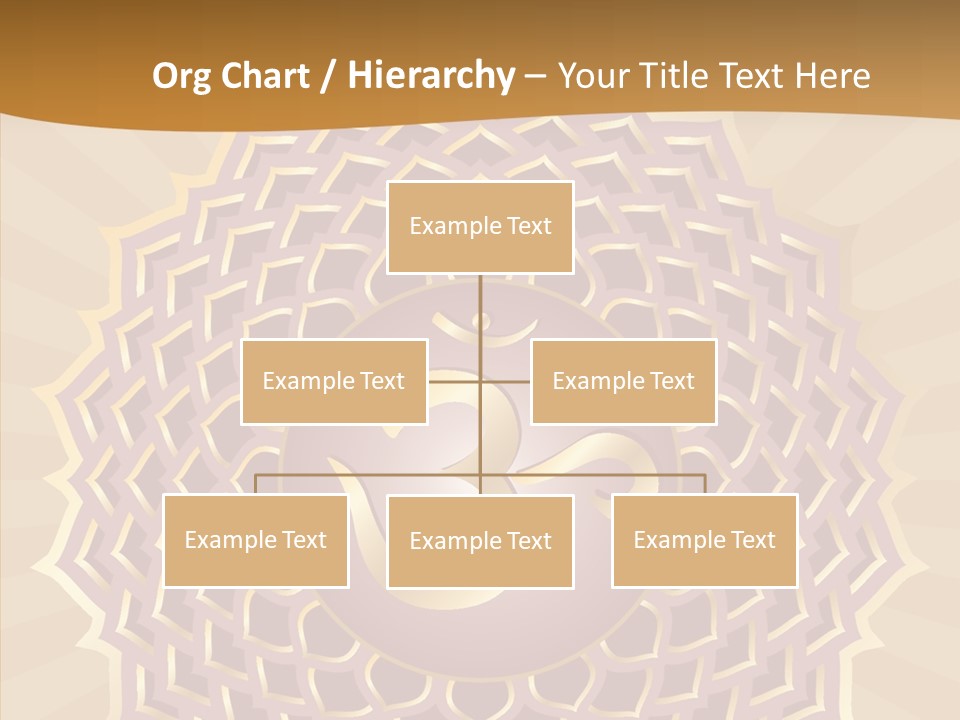 Org Chart / Hierarchy – Your Title Text Here

Example Text

Example Text

Example Text

Example Text

Example Text

Example Text